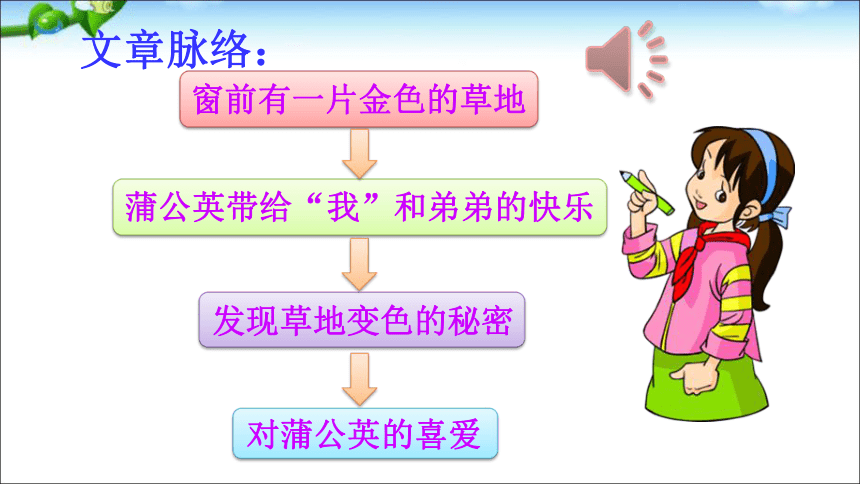 文章脉络：

窗前有一片金色的草地

蒲公英带给“我”和弟弟的快乐

发现草地变色的秘密

对蒲公英的喜爱